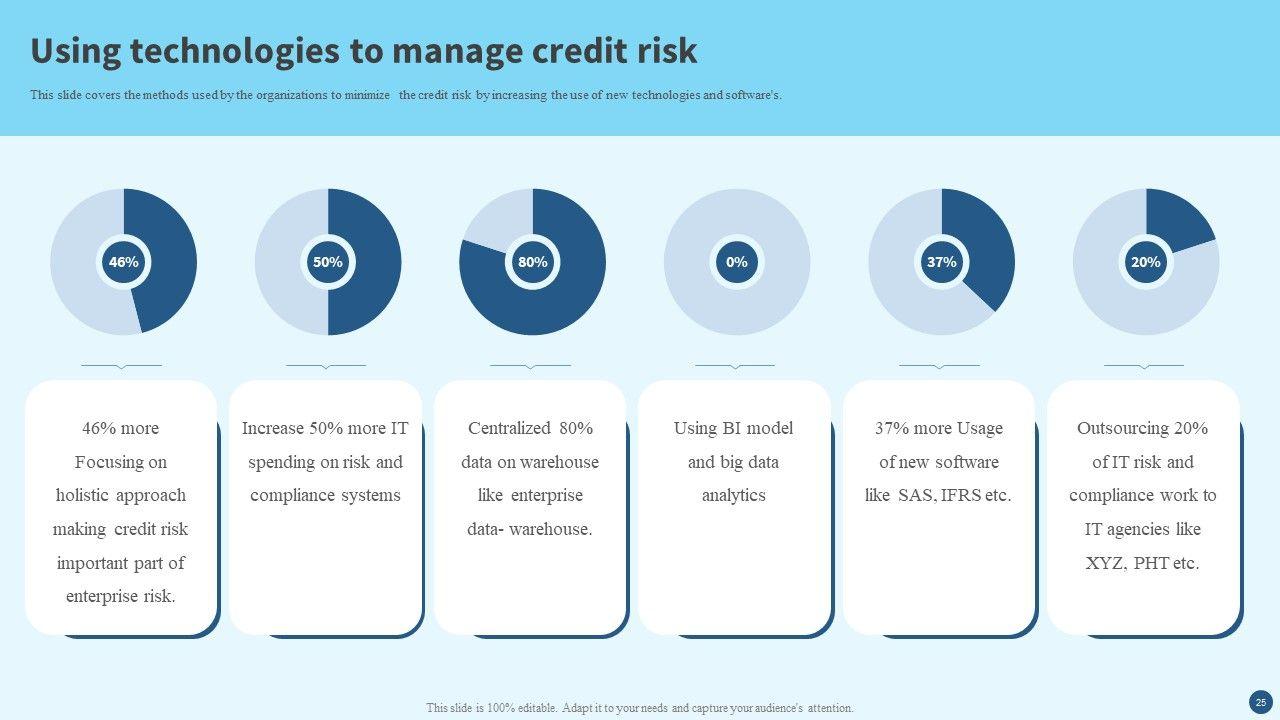 Using technologies to manage credit risk

This slide covers the methods used by the organizations to minimize the credit risk by increasing the use of new technologies and software's.

46%

50%

80%

0%

37%

20%

46% more Focusing on holistic approach making credit risk important part of enterprise risk.

Increase 50% more IT spending on risk and compliance systems

Centralized 80% data on warehouse like enterprise data- warehouse.

Using BI model and big data analytics

37% more Usage of new software like SAS, IFRS etc.

Outsourcing 20% of IT risk and compliance work to IT agencies like XYZ, PHT etc.

This slide is 100% editable. Adapt it to your needs and capture your audience's attention.

25